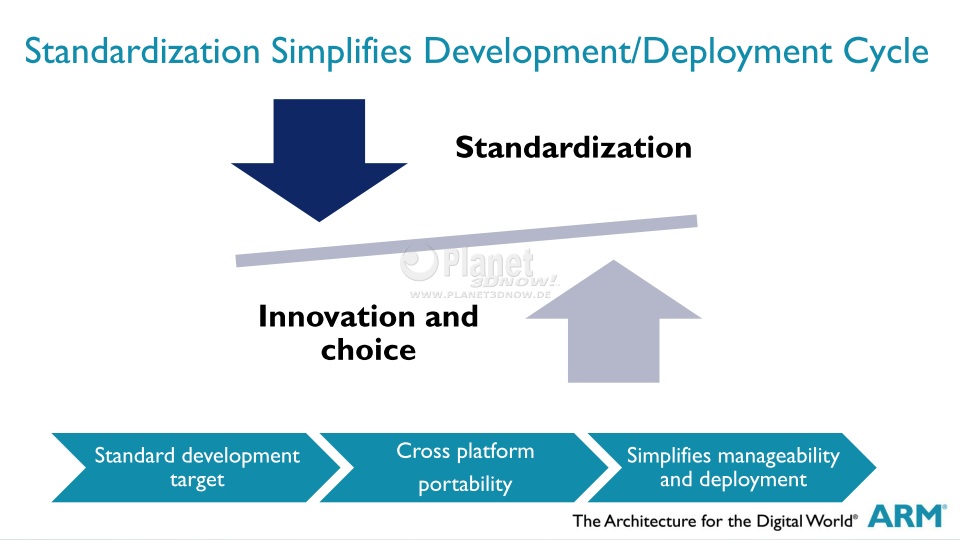 Standardization Simplifies Development/Deployment Cycle

Standardization

Planet 3DNow!
WWW.PLANET3DNOW.DE

Innovation and choice

Standard development target

Cross platform portability

Simplifies manageability and deployment

The Architecture for the Digital World® ARM